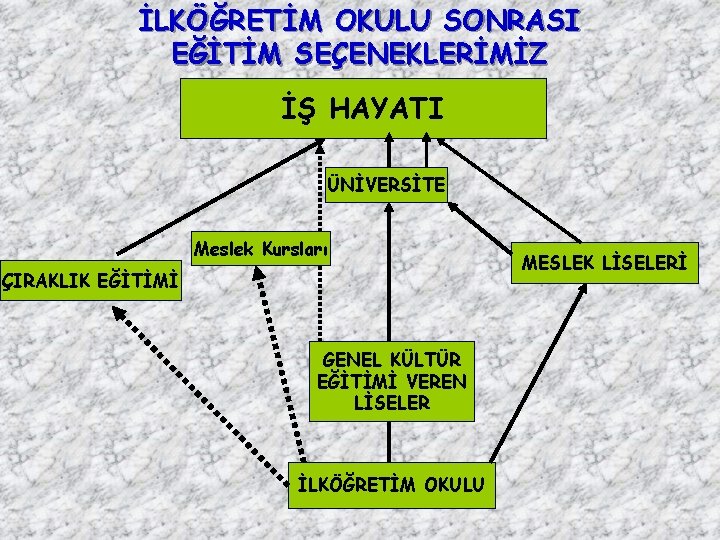 İLKÖĞRETİM OKULU SONRASI EĞİTİM SEÇENEKLERİMİZ

İŞ HAYATI

ÜNİVERSİTE

Meslek Kursları

ÇIRAKLIK EĞİTİMİ

MESLEK LİSELERİ

GENEL KÜLTÜR EĞİTİMİ VEREN LİSELER

İLKÖĞRETİM OKULU